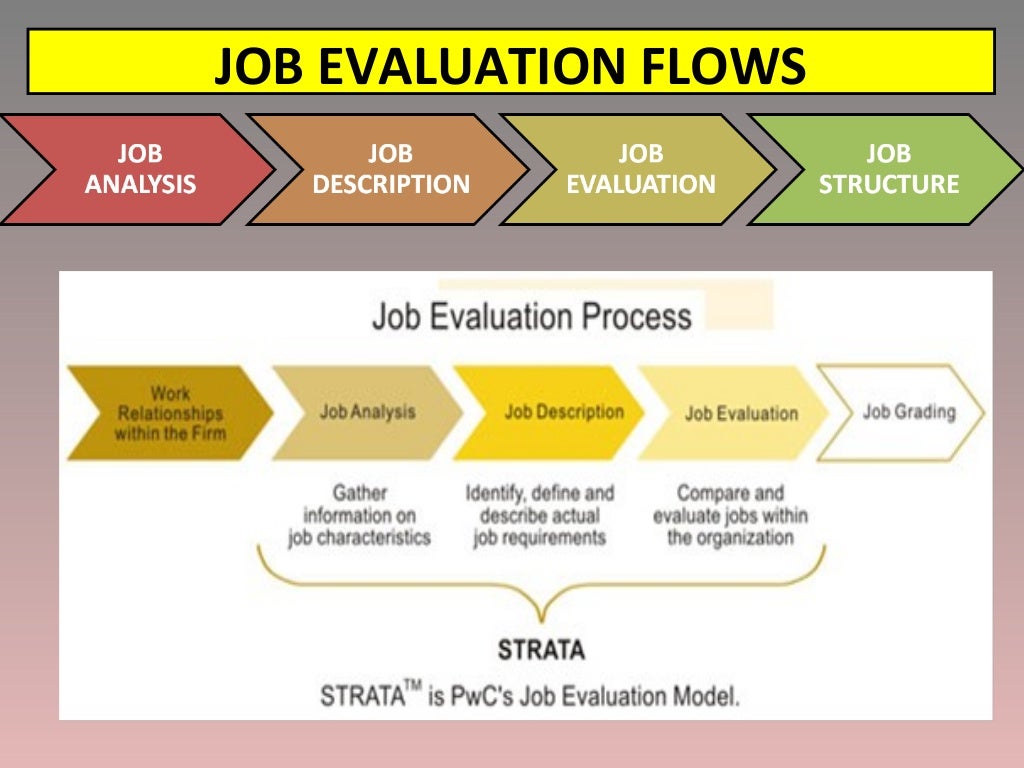 JOB EVALUATION FLOWS

JOB ANALYSIS

JOB DESCRIPTION

JOB EVALUATION

JOB STRUCTURE

Job Evaluation Process

Work Relationships within the Firm

Job Analysis

Job Description

Job Evaluation

Job Grading

Gather information on job characteristics

Identify, define and describe actual job requirements

Compare and evaluate jobs within the organization

STRATA

STRATA™ is PwC's Job Evaluation Model.